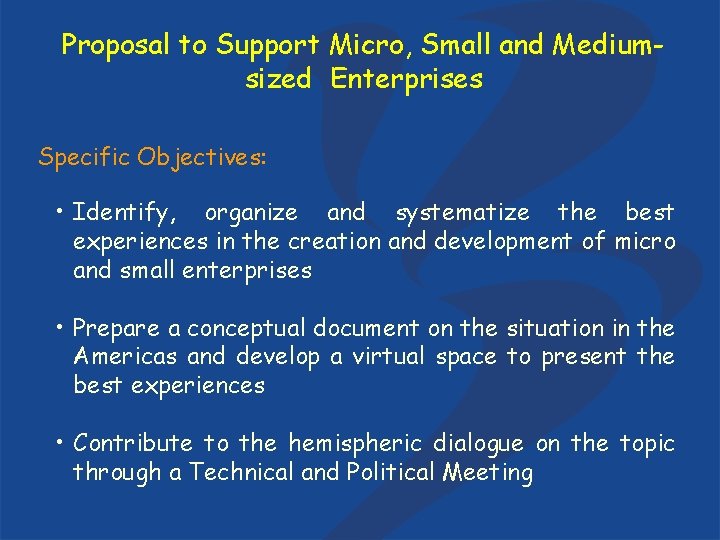 Proposal to Support Micro, Small and Medium-sized Enterprises

Specific Objectives:

• Identify, organize and systematize the best experiences in the creation and development of micro and small enterprises

• Prepare a conceptual document on the situation in the Americas and develop a virtual space to present the best experiences

• Contribute to the hemispheric dialogue on the topic through a Technical and Political Meeting